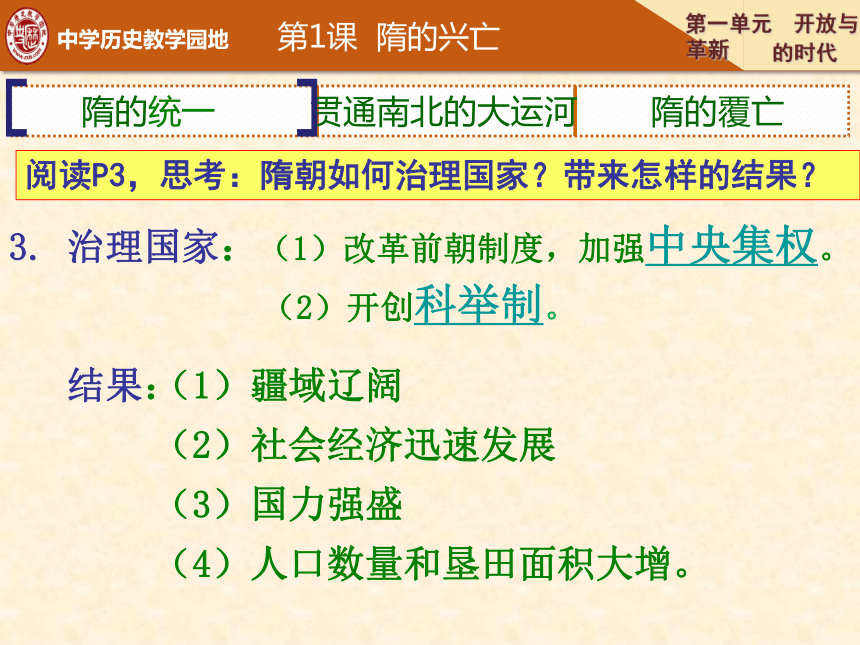 中学历史教学园地

第1课 隋的兴亡

第一单元 开放与革新的时代

隋的统一

贯通南北的大运河

隋的覆亡

阅读P3，思考：隋朝如何治理国家？带来怎样的结果？

3. 治理国家：（1）改革前朝制度，加强中央集权。

（2）开创科举制。

结果：（1）疆域辽阔

（2）社会经济迅速发展

（3）国力强盛

（4）人口数量和垦田面积大增。